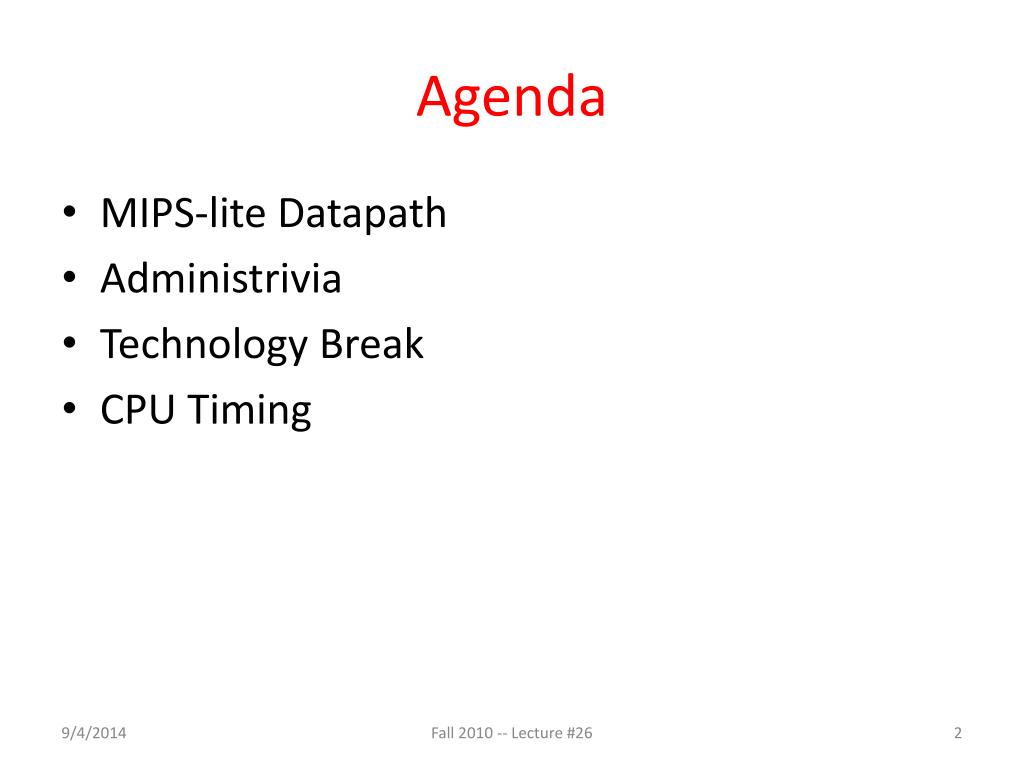 Agenda

• MIPS-lite Datapath
• Administrivia
• Technology Break
• CPU Timing

9/4/2014 Fall 2010 -- Lecture #26 2